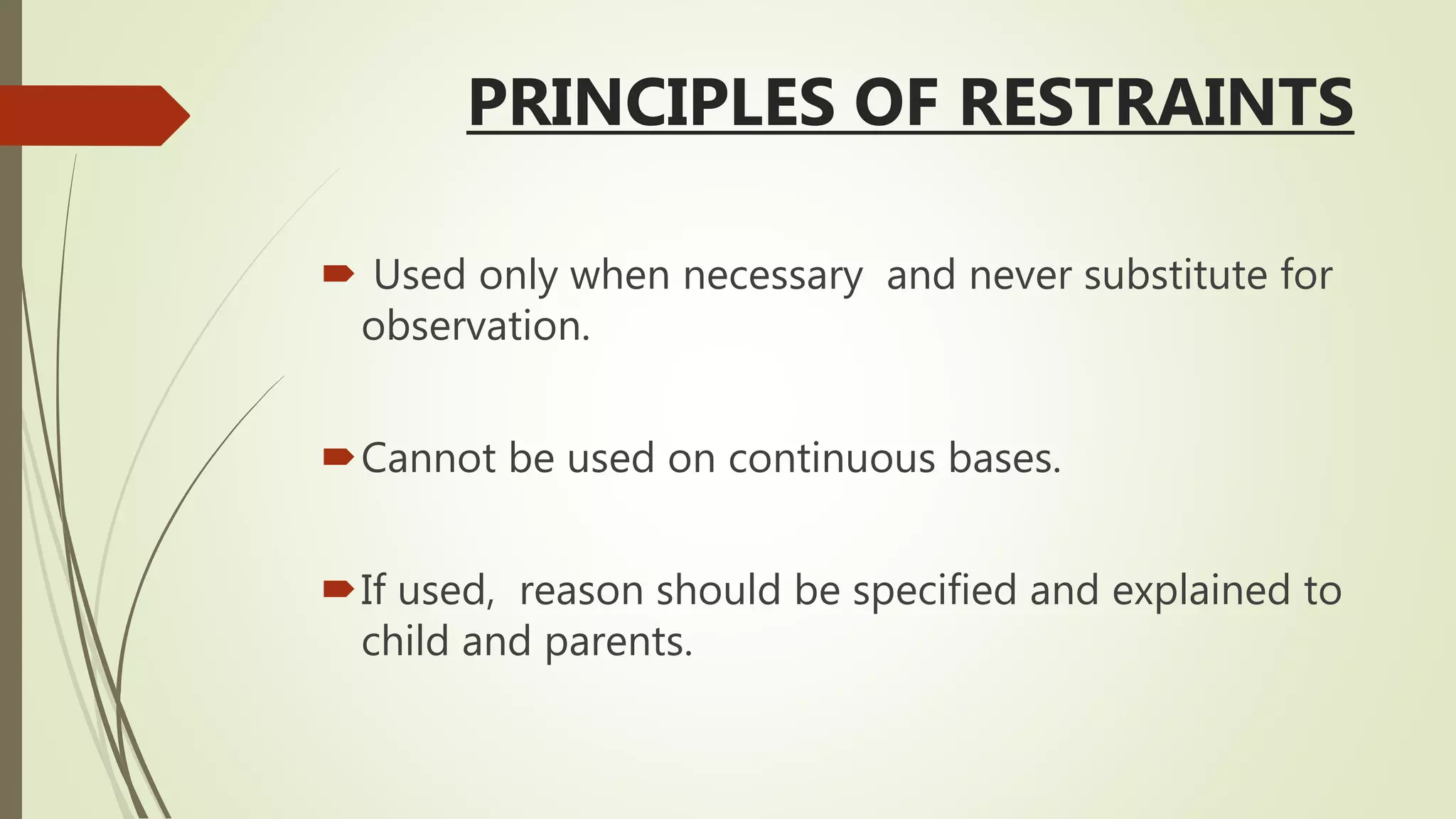 PRINCIPLES OF RESTRAINTS

Used only when necessary and never substitute for observation.

Cannot be used on continuous bases.

If used, reason should be specified and explained to child and parents.